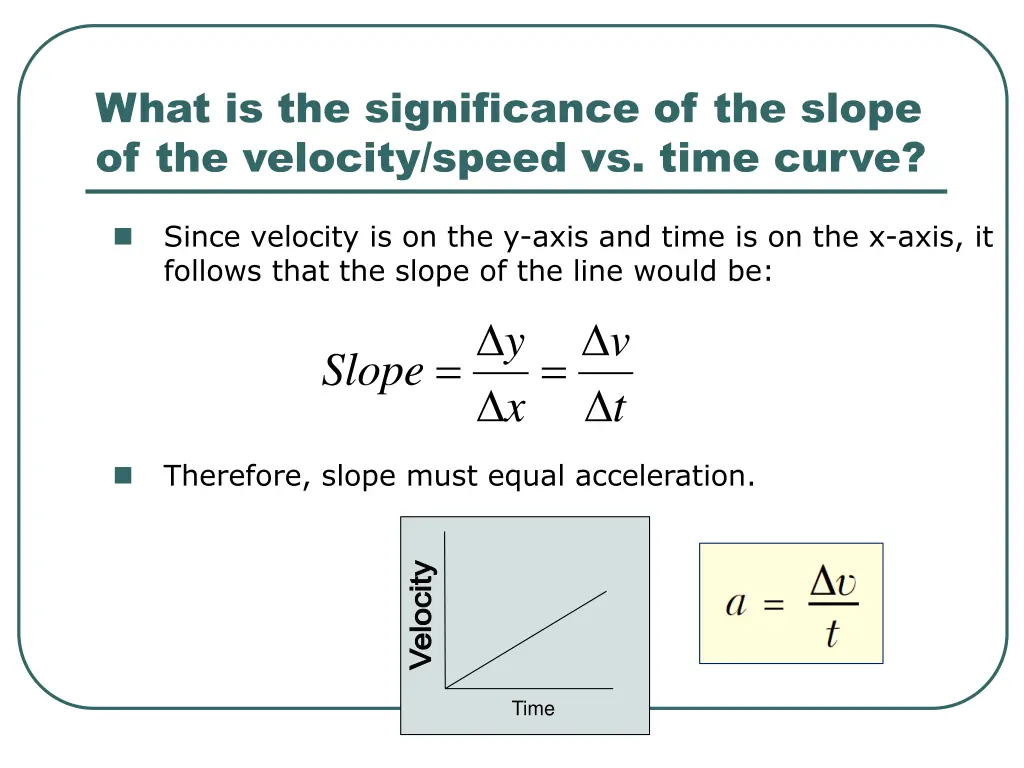 What is the significance of the slope of the velocity/speed vs. time curve?

Since velocity is on the y-axis and time is on the x-axis, it follows that the slope of the line would be:

$Slope = \frac{\Delta y}{\Delta x} = \frac{\Delta v}{\Delta t}$

Therefore, slope must equal acceleration.

Velocity

Time

$a = \frac{\Delta v}{t}$